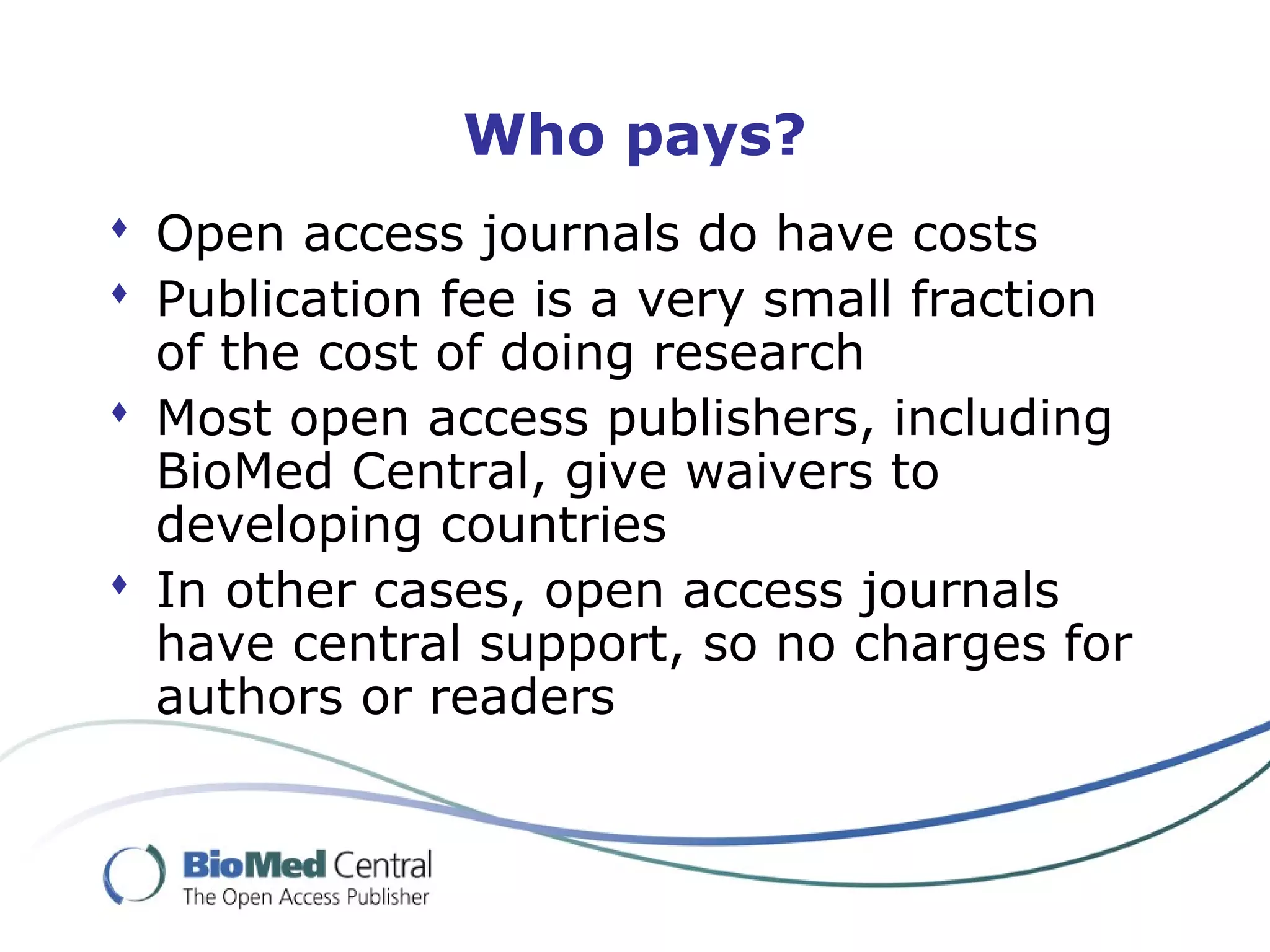 Who pays?

♦ Open access journals do have costs
♦ Publication fee is a very small fraction of the cost of doing research
♦ Most open access publishers, including BioMed Central, give waivers to developing countries
♦ In other cases, open access journals have central support, so no charges for authors or readers

BioMed Central
The Open Access Publisher